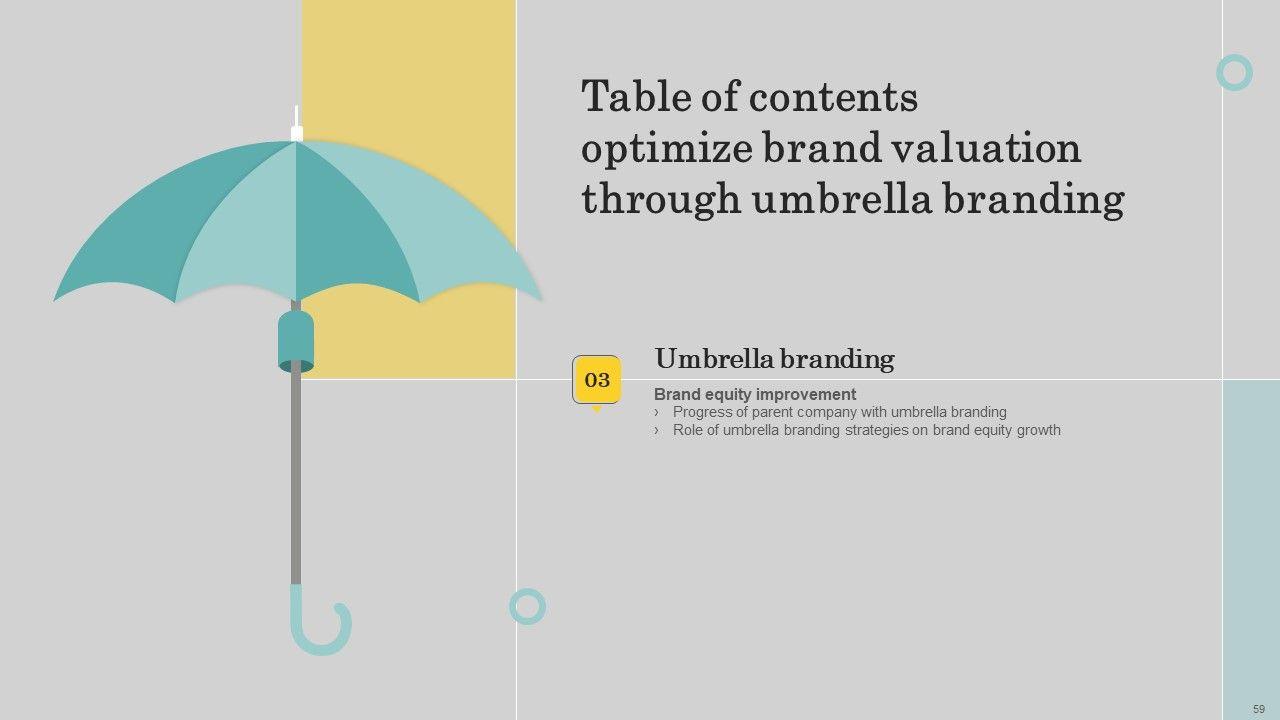 Table of contents optimize brand valuation through umbrella branding

03

Umbrella branding

Brand equity improvement
› Progress of parent company with umbrella branding
› Role of umbrella branding strategies on brand equity growth

59